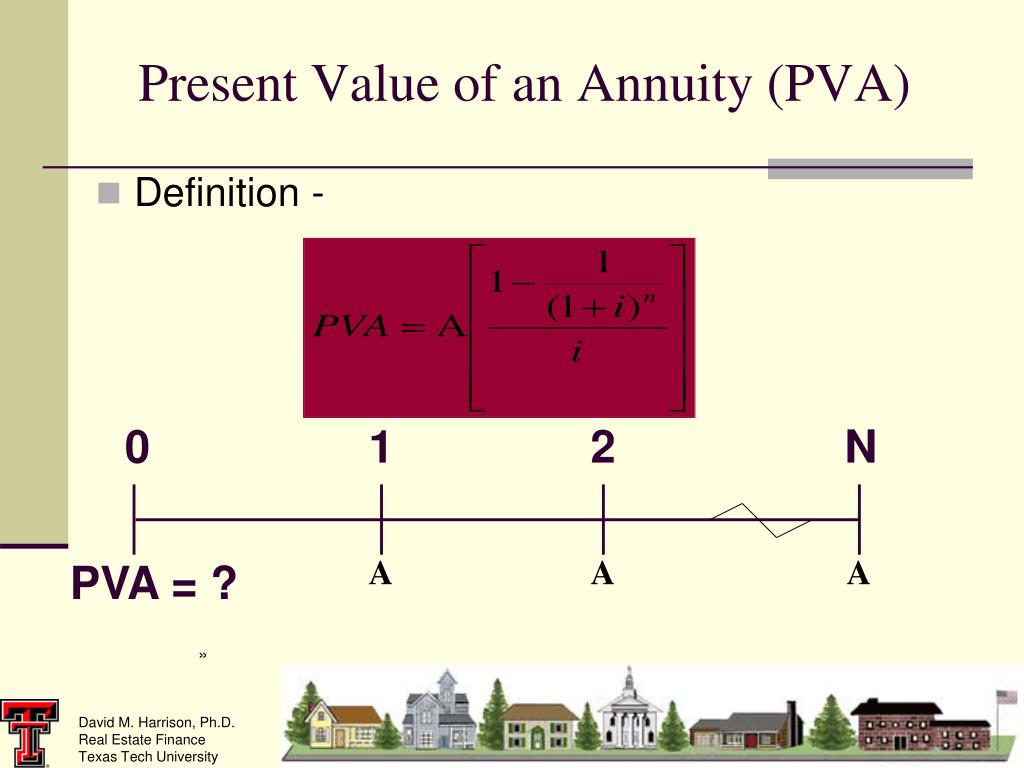 Present Value of an Annuity (PVA)

Definition -

$PVA = A\left[\frac{1-\frac{1}{(1+i)^n}}{i}\right]$

0 1 2 N

PVA = ? A A A

»

David M. Harrison, Ph.D.
Real Estate Finance
Texas Tech University